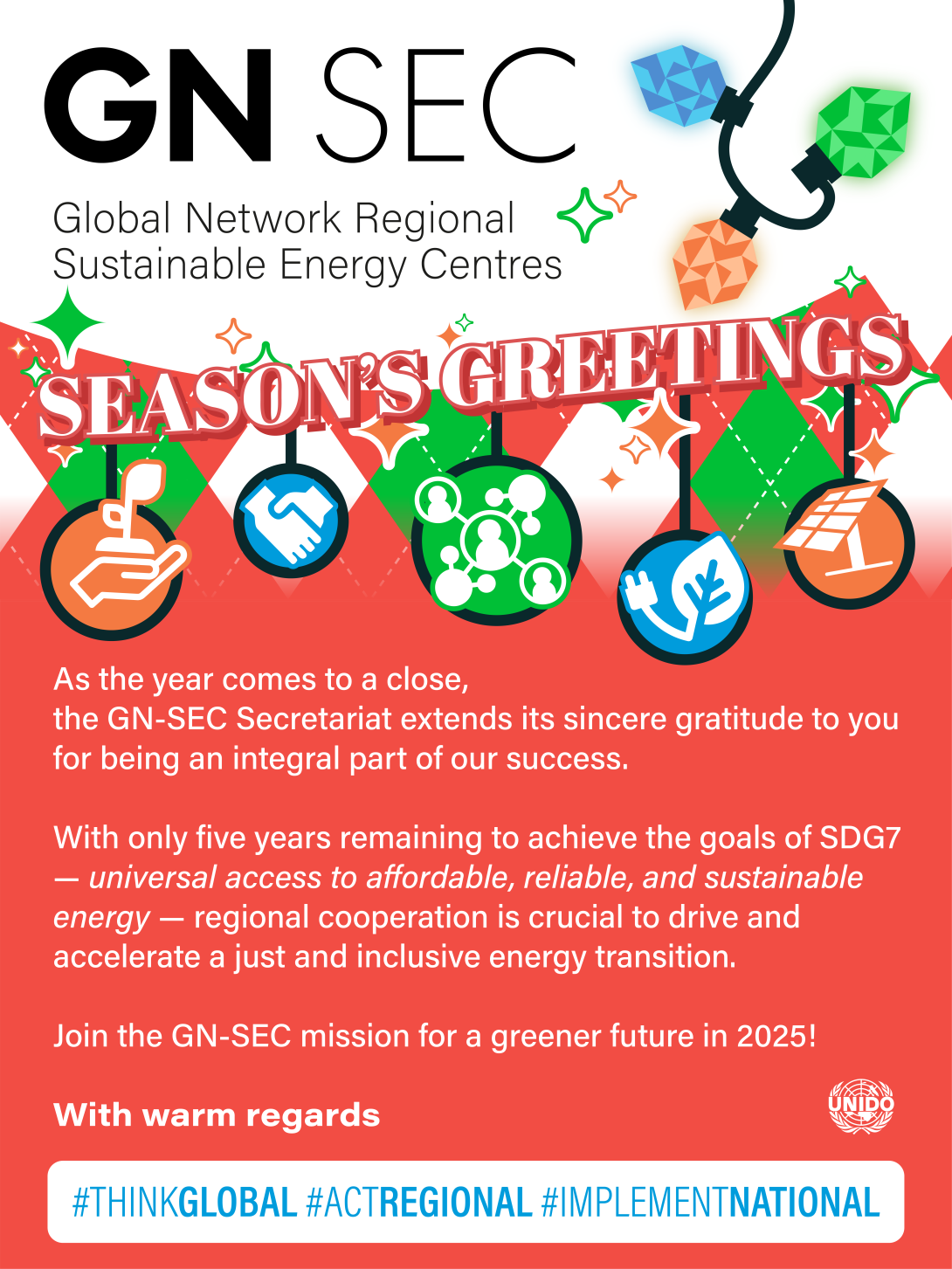 GN SEC

Global Network Regional Sustainable Energy Centres

SEASON'S GREETINGS

As the year comes to a close, the GN-SEC Secretariat extends its sincere gratitude to you for being an integral part of our success.

With only five years remaining to achieve the goals of SDG7 — universal access to affordable, reliable, and sustainable energy — regional cooperation is crucial to drive and accelerate a just and inclusive energy transition.

Join the GN-SEC mission for a greener future in 2025!

With warm regards

UNIDO

#THINKGLOBAL #ACTREGIONAL #IMPLEMENTNATIONAL